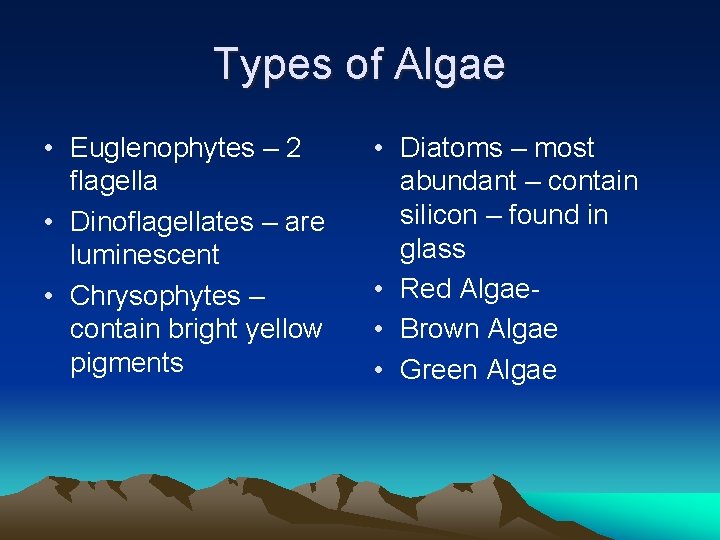 Types of Algae

• Euglenophytes – 2 flagella
• Dinoflagellates – are luminescent
• Chrysophytes – contain bright yellow pigments

• Diatoms – most abundant – contain silicon – found in glass
• Red Algae-
• Brown Algae
• Green Algae